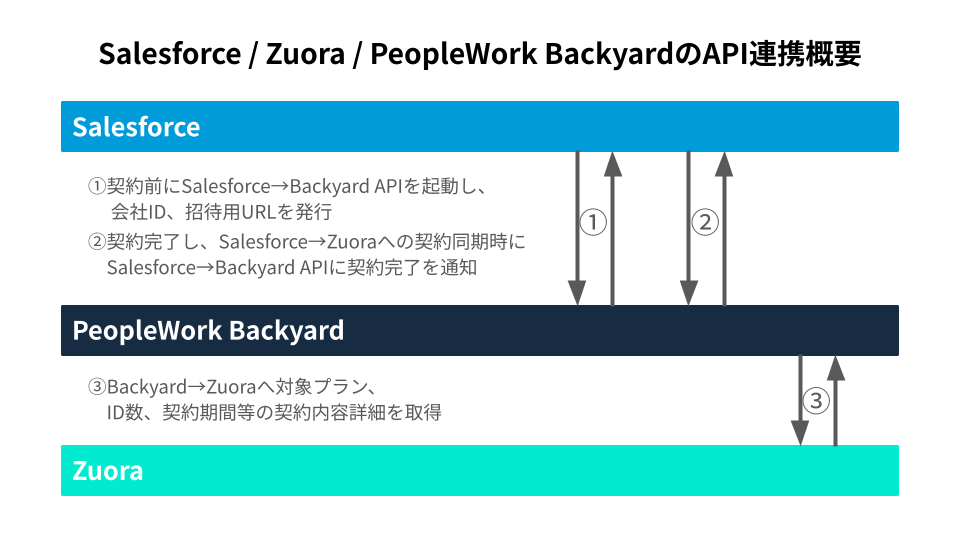 Salesforce / Zuora / PeopleWork BackyardのAPI連携概要

Salesforce

①契約前にSalesforce→Backyard APIを起動し、会社ID、招待用URLを発行

②契約完了し、Salesforce→Zuoraへの契約同期時にSalesforce→Backyard APIに契約完了を通知

①

②

PeopleWork Backyard

③Backyard→Zuoraへ対象プラン、ID数、契約期間等の契約内容詳細を取得

③

Zuora